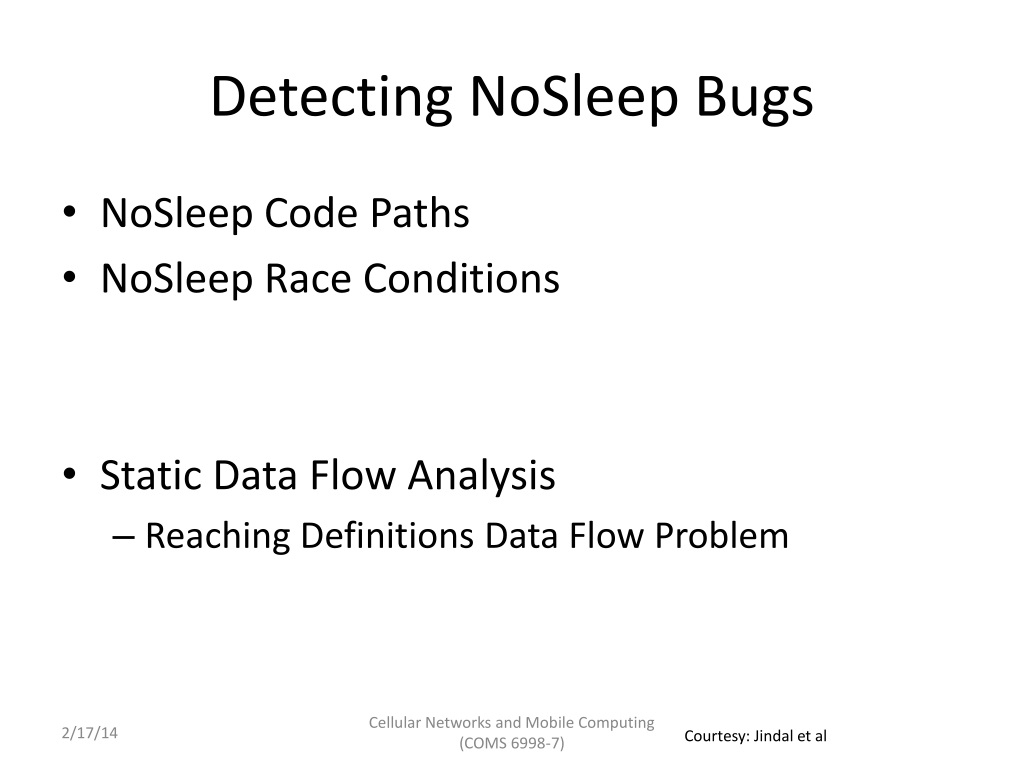 Detecting NoSleep Bugs

• NoSleep Code Paths
• NoSleep Race Conditions

• Static Data Flow Analysis
– Reaching Definitions Data Flow Problem

2/17/14

Cellular Networks and Mobile Computing (COMS 6998-7)

Courtesy: Jindal et al